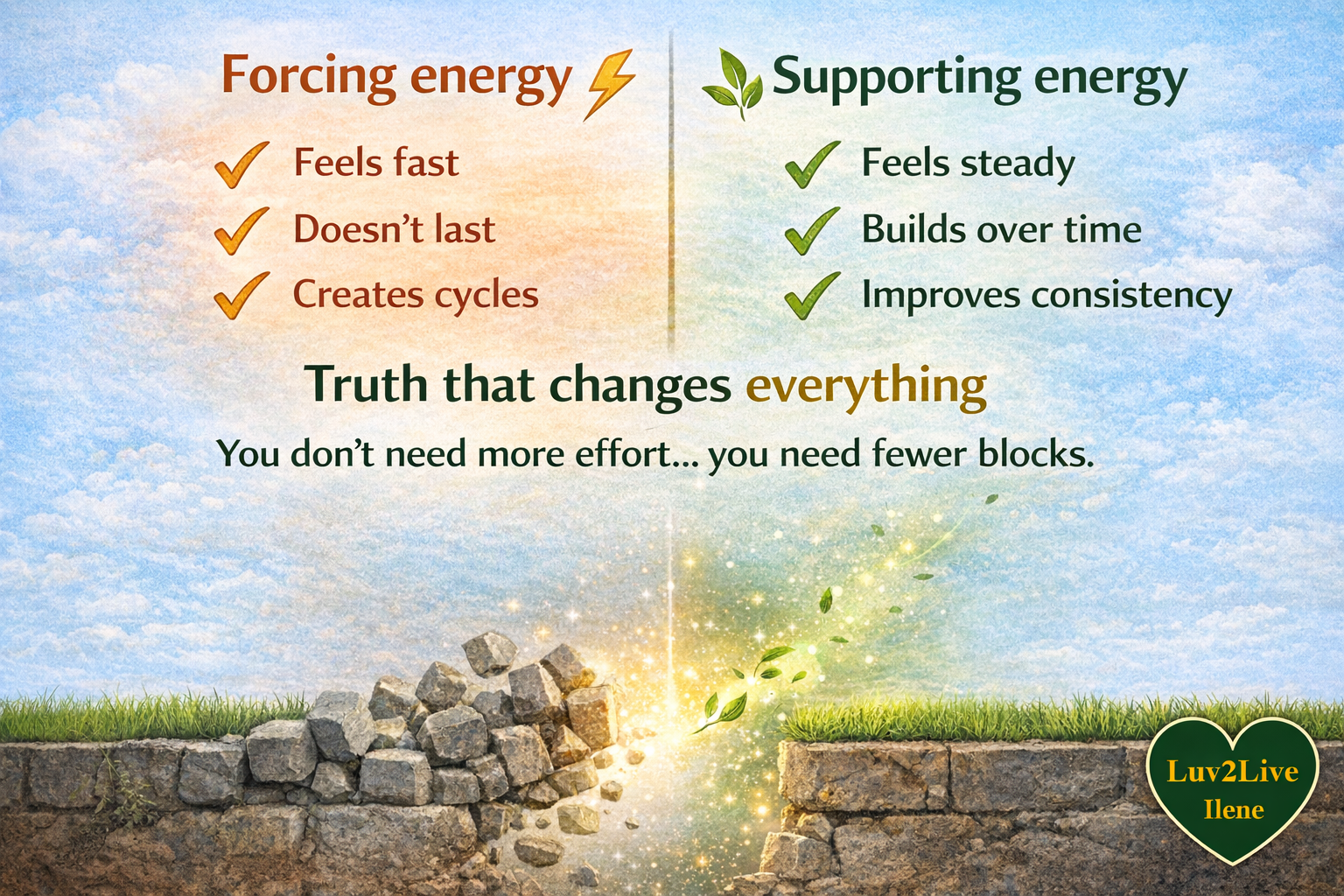 Forcing energy

✓ Feels fast
✓ Doesn't last
✓ Creates cycles

Supporting energy

✓ Feels steady
✓ Builds over time
✓ Improves consistency

Truth that changes everything

You don't need more effort... you need fewer blocks.

Luv2Live
Ilene